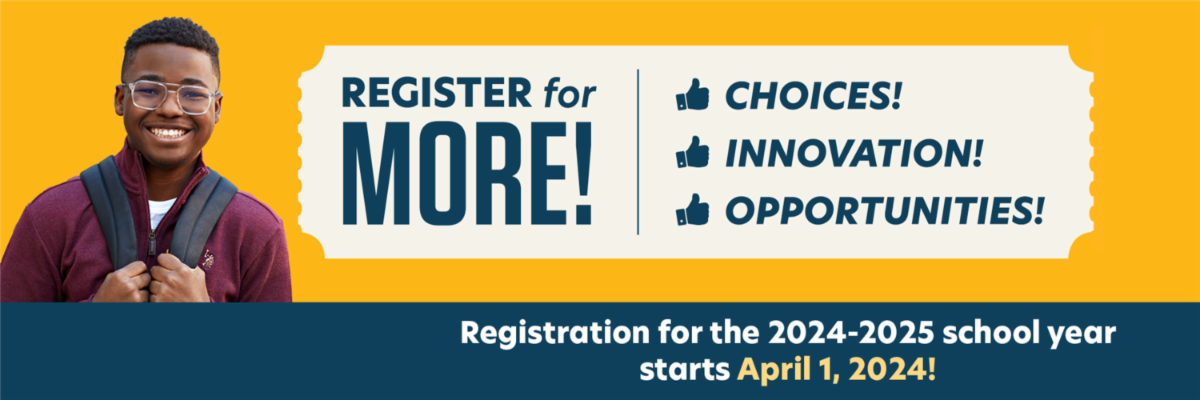 REGISTER for MORE!

CHOICES!

INNOVATION!

OPPORTUNITIES!

Registration for the 2024-2025 school year starts April 1, 2024!